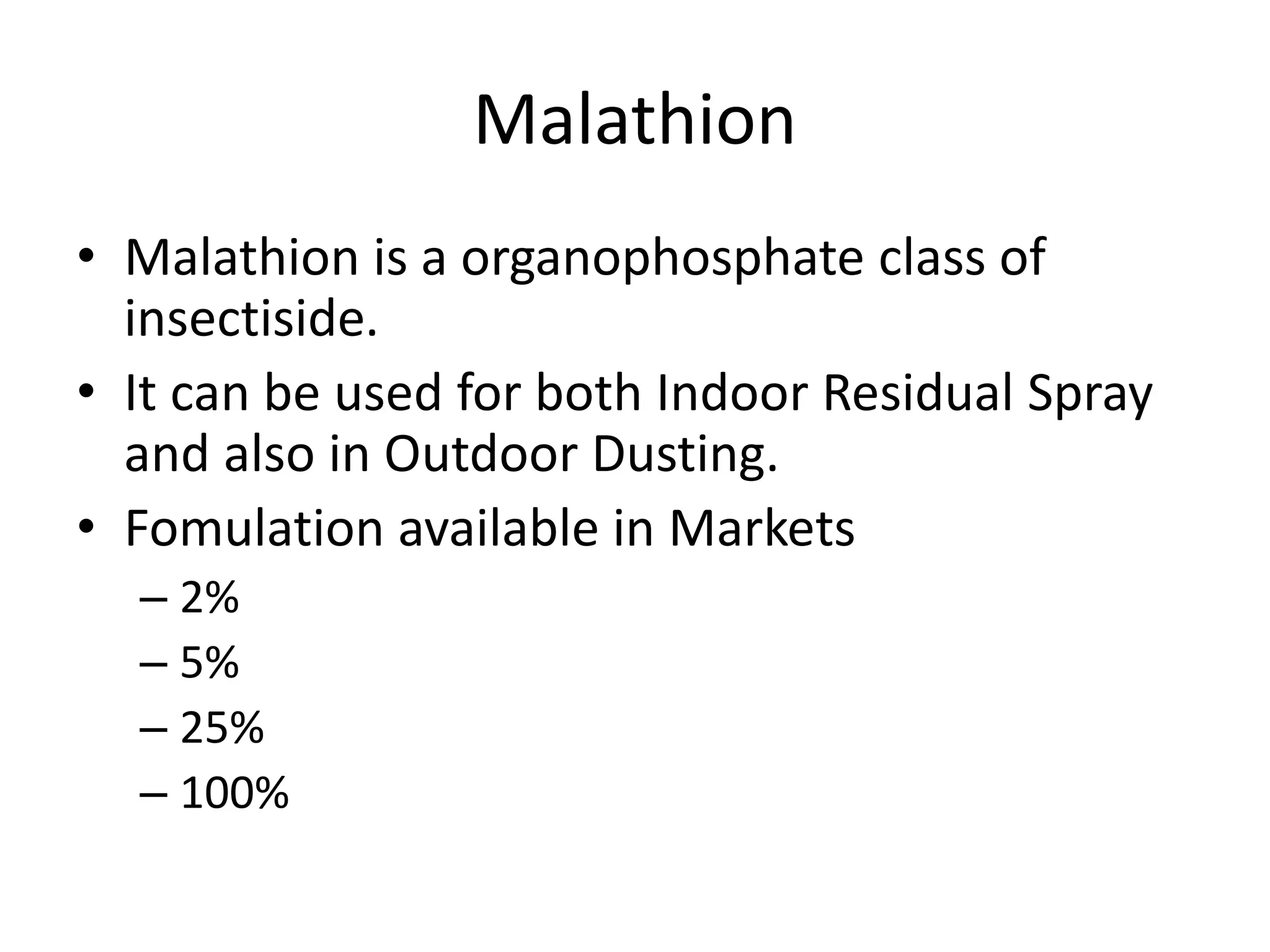 Malathion

• Malathion is a organophosphate class of insectiside.
• It can be used for both Indoor Residual Spray and also in Outdoor Dusting.
• Fomulation available in Markets
  – 2%
  – 5%
  – 25%
  – 100%